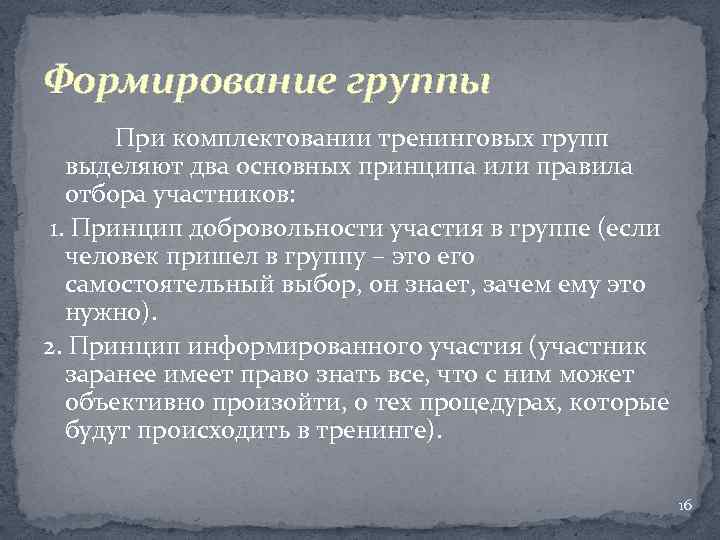 Формирование группы

При комплектовании тренинговых групп выделяют два основных принципа или правила отбора участников:

1. Принцип добровольности участия в группе (если человек пришел в группу – это его самостоятельный выбор, он знает, зачем ему это нужно).

2. Принцип информированного участия (участник заранее имеет право знать все, что с ним может объективно произойти, о тех процедурах, которые будут происходить в тренинге).

16